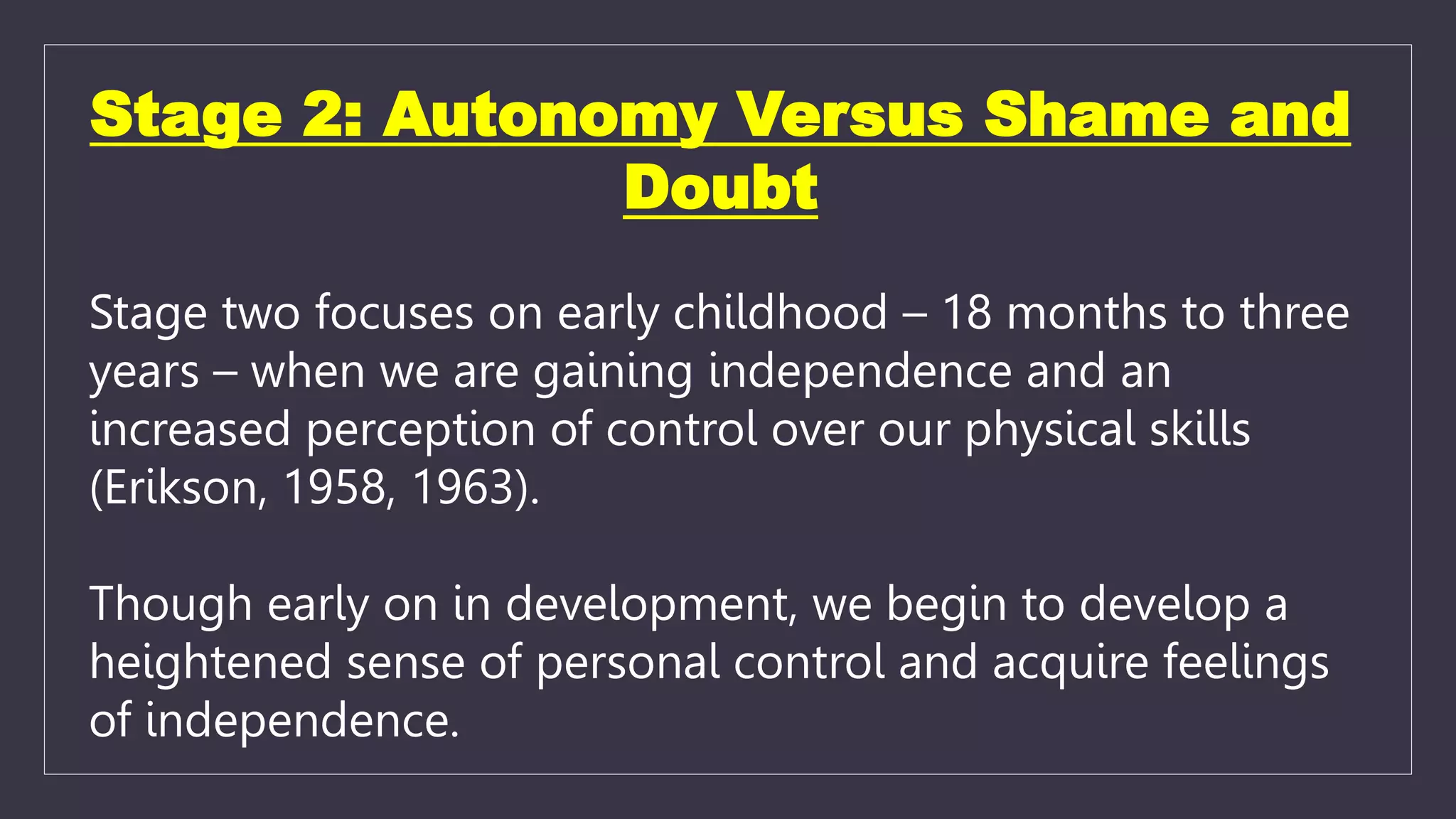 Stage 2: Autonomy Versus Shame and Doubt

Stage two focuses on early childhood – 18 months to three years – when we are gaining independence and an increased perception of control over our physical skills (Erikson, 1958, 1963).

Though early on in development, we begin to develop a heightened sense of personal control and acquire feelings of independence.